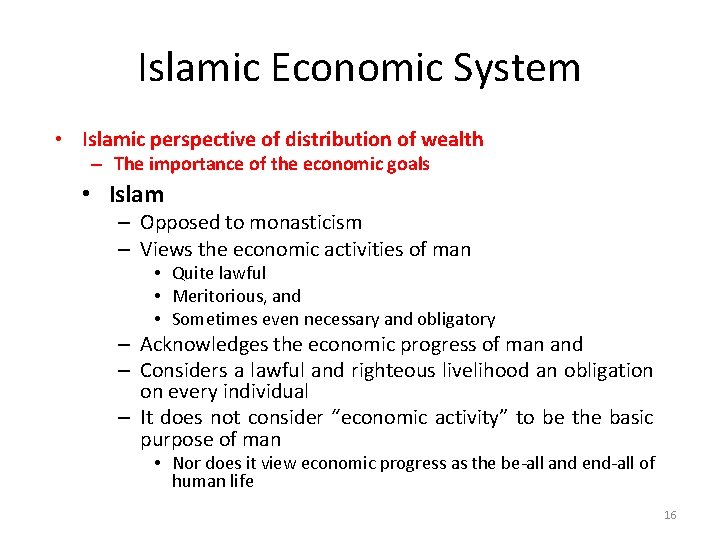 Islamic Economic System

• Islamic perspective of distribution of wealth
– The importance of the economic goals

• Islam
– Opposed to monasticism
– Views the economic activities of man
• Quite lawful
• Meritorious, and
• Sometimes even necessary and obligatory
– Acknowledges the economic progress of man and
– Considers a lawful and righteous livelihood an obligation on every individual
– It does not consider "economic activity" to be the basic purpose of man
• Nor does it view economic progress as the be-all and end-all of human life

16